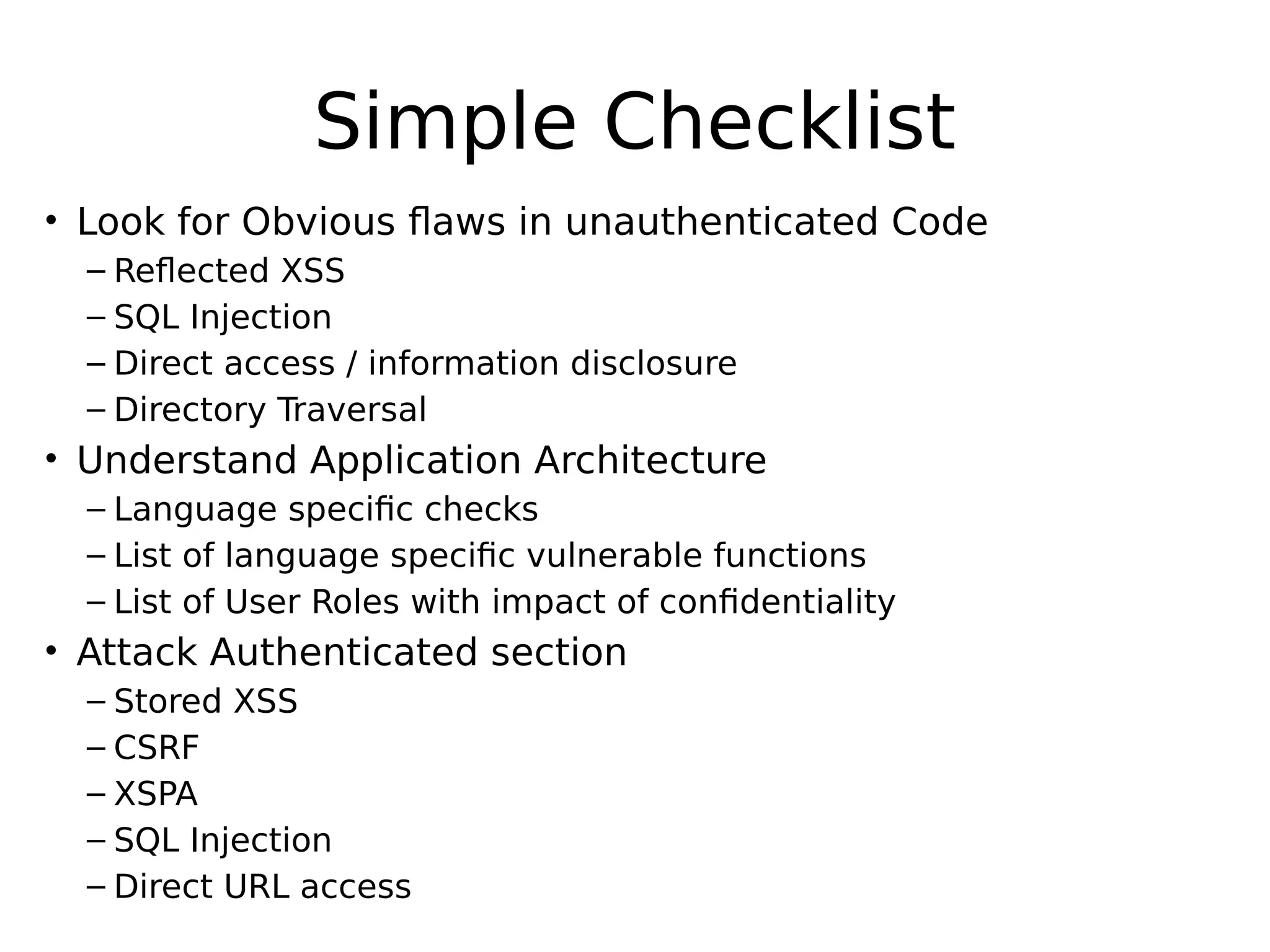 Simple Checklist

• Look for Obvious flaws in unauthenticated Code
  – Reflected XSS
  – SQL Injection
  – Direct access / information disclosure
  – Directory Traversal
• Understand Application Architecture
  – Language specific checks
  – List of language specific vulnerable functions
  – List of User Roles with impact of confidentiality
• Attack Authenticated section
  – Stored XSS
  – CSRF
  – XSPA
  – SQL Injection
  – Direct URL access